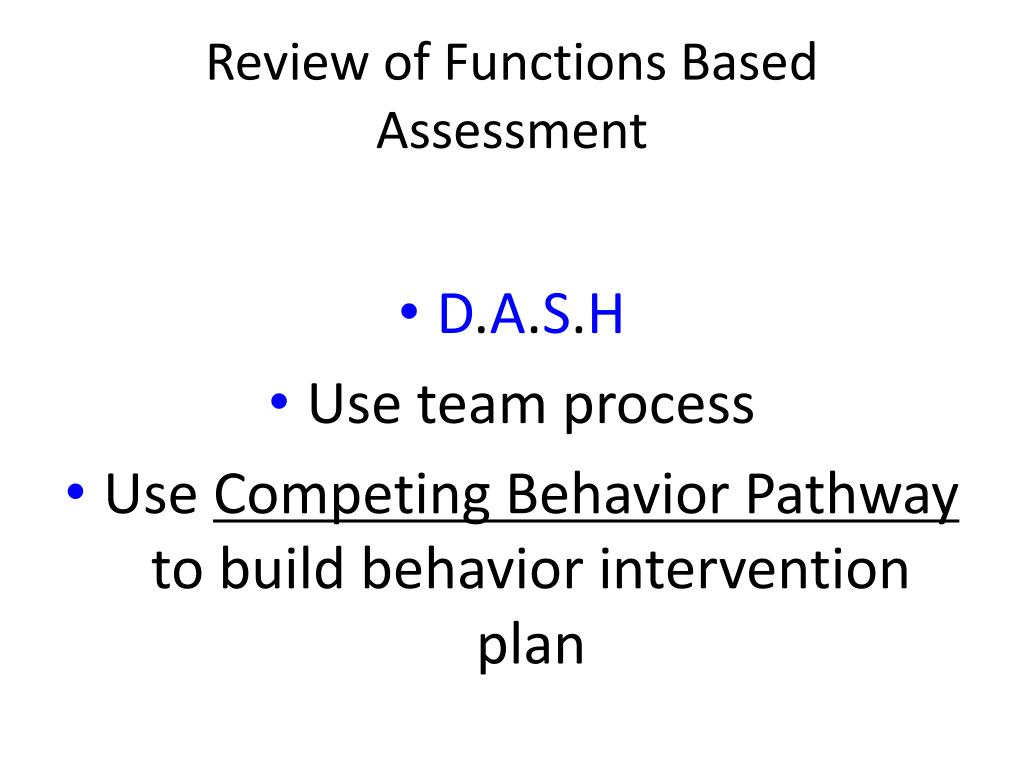 Review of Functions Based Assessment

• D.A.S.H
• Use team process
• Use Competing Behavior Pathway to build behavior intervention plan